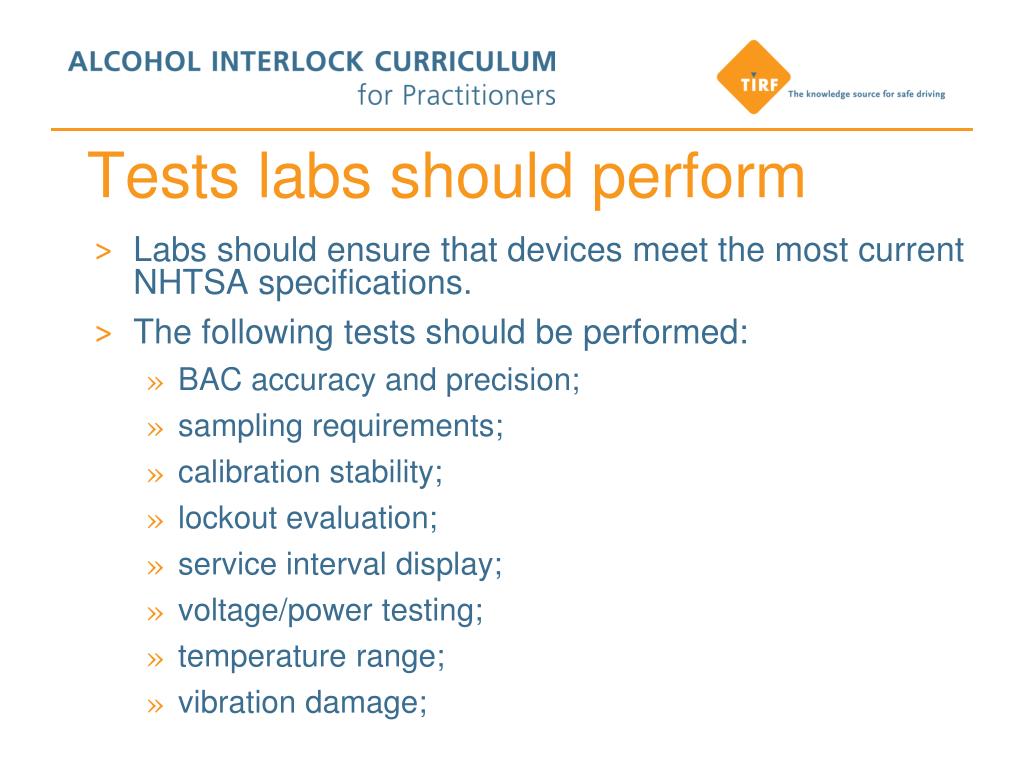 ALCOHOL INTERLOCK CURRICULUM
for Practitioners

TIRF
The knowledge source for safe driving

Tests labs should perform

> Labs should ensure that devices meet the most current NHTSA specifications.
> The following tests should be performed:
» BAC accuracy and precision;
» sampling requirements;
» calibration stability;
» lockout evaluation;
» service interval display;
» voltage/power testing;
» temperature range;
» vibration damage;